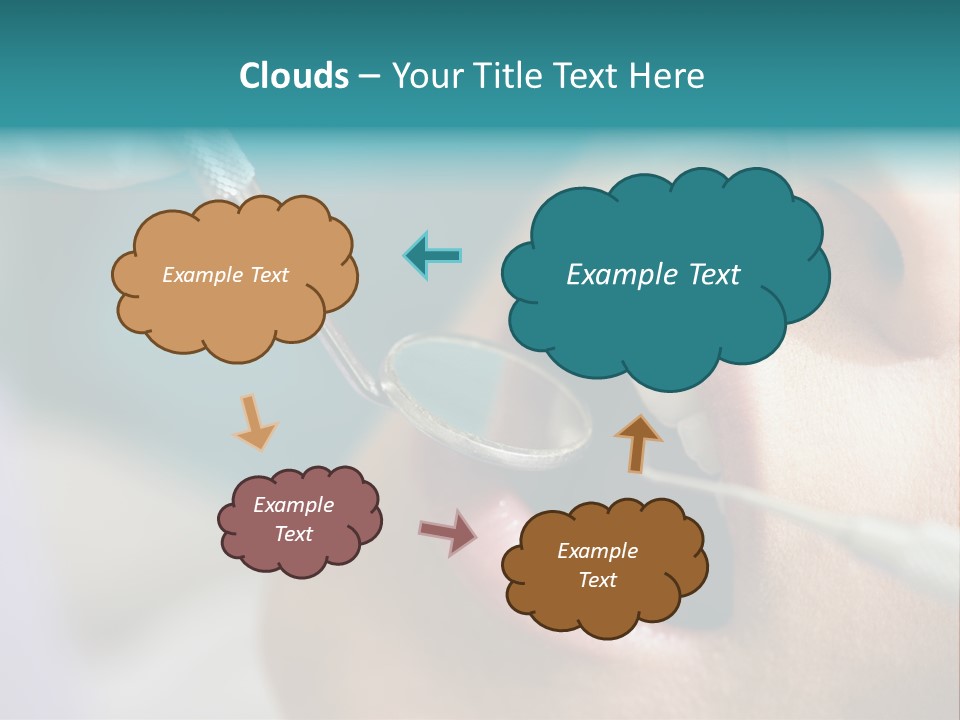 Clouds – Your Title Text Here

Example Text

Example Text

Example Text

Example Text